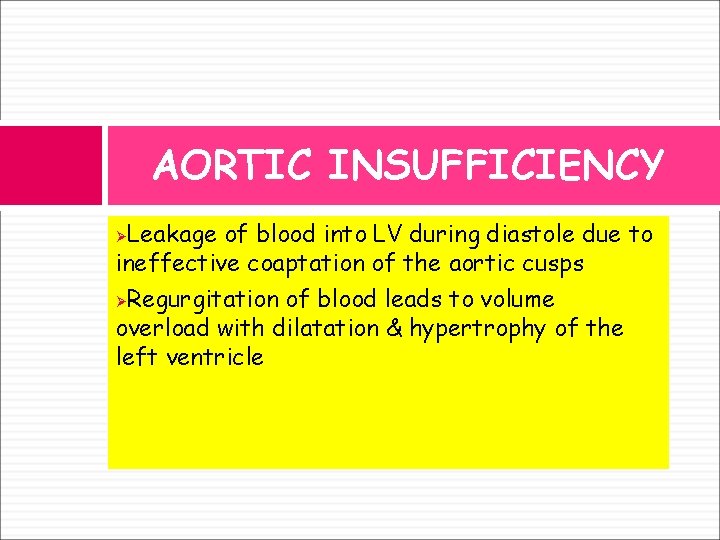 AORTIC INSUFFICIENCY

➢Leakage of blood into LV during diastole due to ineffective coaptation of the aortic cusps

➢Regurgitation of blood leads to volume overload with dilatation & hypertrophy of the left ventricle